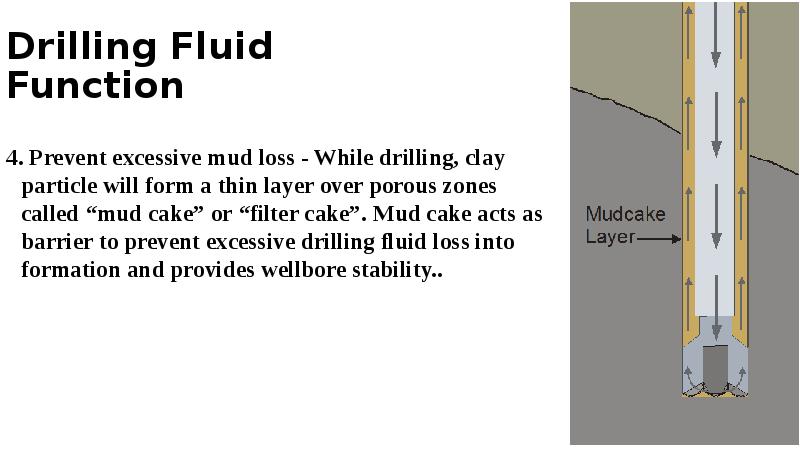 Drilling Fluid Function

4. Prevent excessive mud loss - While drilling, clay particle will form a thin layer over porous zones called “mud cake” or “filter cake”. Mud cake acts as barrier to prevent excessive drilling fluid loss into formation and provides wellbore stability..

Mudcake Layer